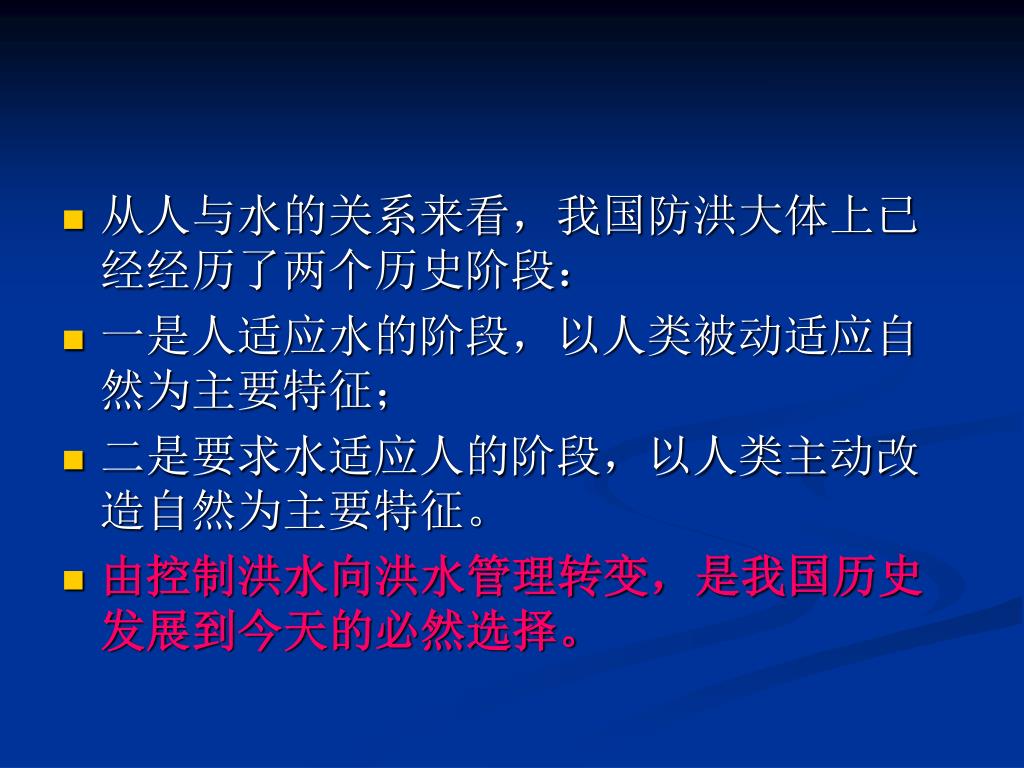 从人与水的关系来看，我国防洪大体上已经经历了两个历史阶段：

一是人适应水的阶段，以人类被动适应自然为主要特征；

二是要求水适应人的阶段，以人类主动改造自然为主要特征。

由控制洪水向洪水管理转变，是我国历史发展到今天的必然选择。